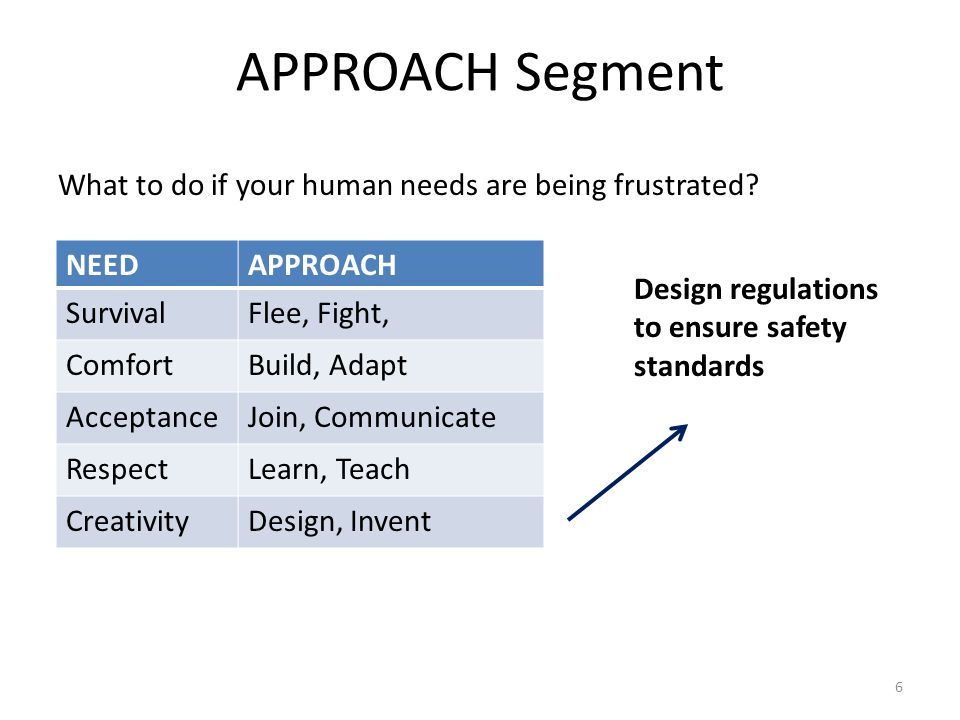 APPROACH Segment

What to do if your human needs are being frustrated?

| NEED | APPROACH |
|---|---|
| Survival | Flee, Fight, |
| Comfort | Build, Adapt |
| Acceptance | Join, Communicate |
| Respect | Learn, Teach |
| Creativity | Design, Invent |

Design regulations to ensure safety standards

6